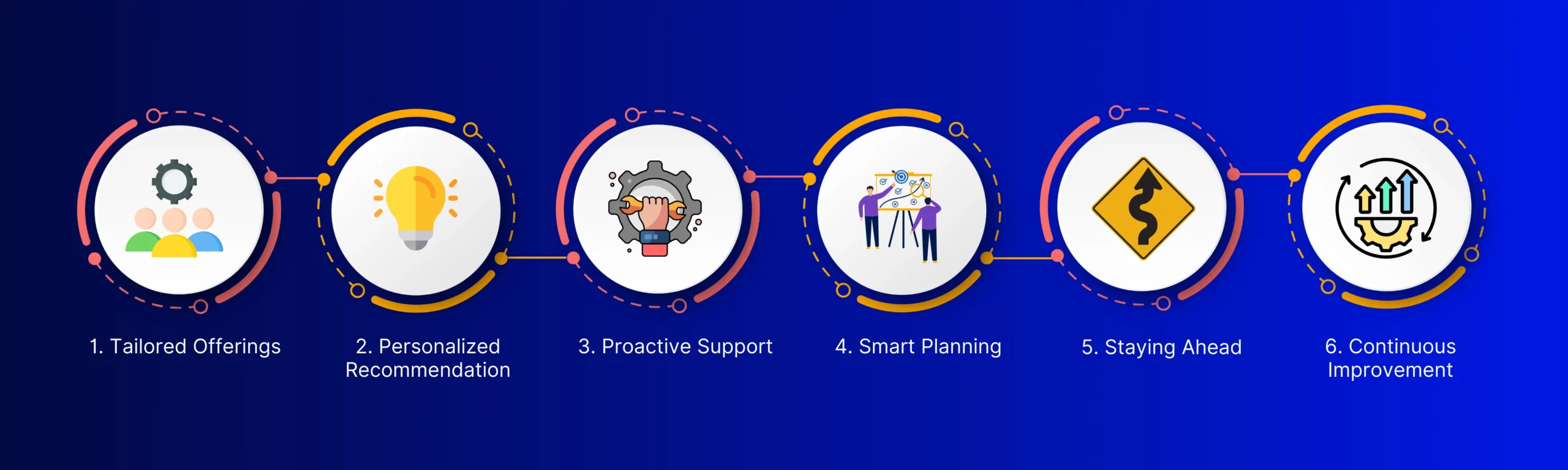 1. Tailored Offerings

2. Personalized Recommendation

3. Proactive Support

4. Smart Planning

5. Staying Ahead

6. Continuous Improvement